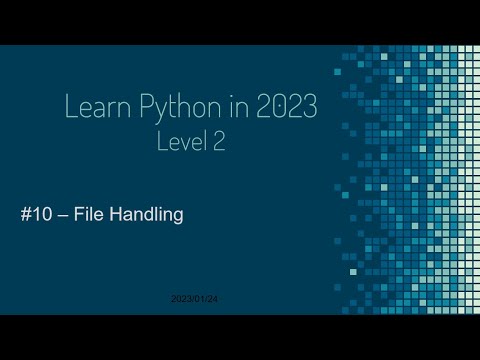 Learn Python in 2023
Level 2

#10 – File Handling

2023/01/24